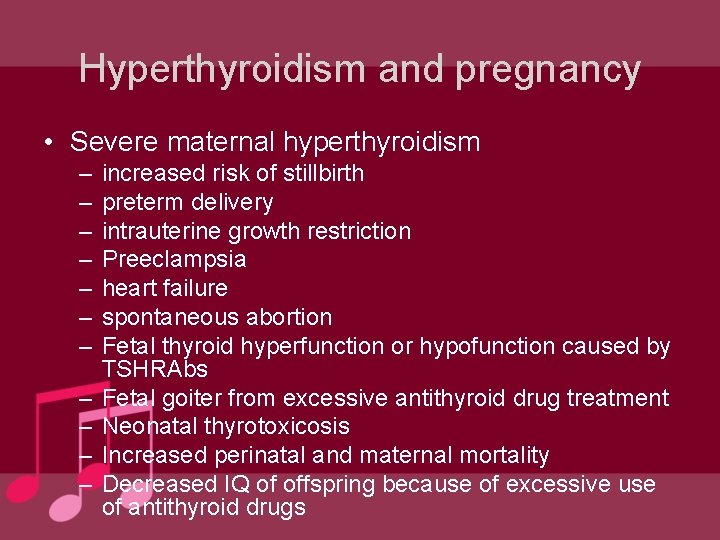 Hyperthyroidism and pregnancy

• Severe maternal hyperthyroidism
– increased risk of stillbirth
– preterm delivery
– intrauterine growth restriction
– Preeclampsia
– heart failure
– spontaneous abortion
– Fetal thyroid hyperfunction or hypofunction caused by TSHRAbs
– Fetal goiter from excessive antithyroid drug treatment
– Neonatal thyrotoxicosis
– Increased perinatal and maternal mortality
– Decreased IQ of offspring because of excessive use of antithyroid drugs